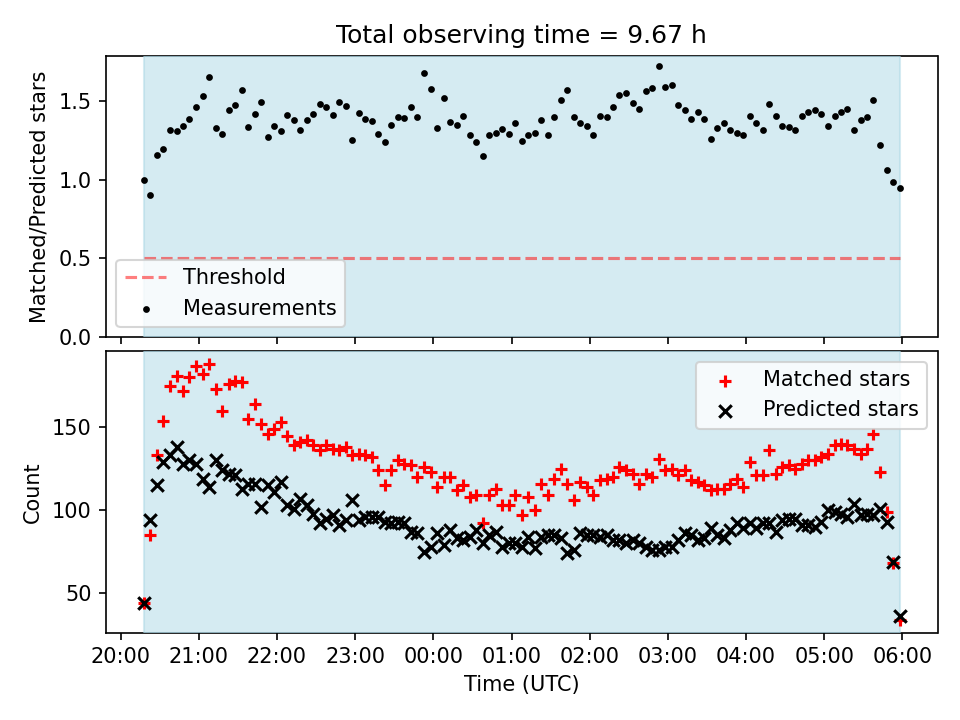 Total observing time = 9.67 h

Matched/Predicted stars

1.5
1.0
0.5
0.0

Threshold
Measurements

Count

150
100
50

Matched stars
Predicted stars

20:00 21:00 22:00 23:00 00:00 01:00 02:00 03:00 04:00 05:00 06:00

Time (UTC)